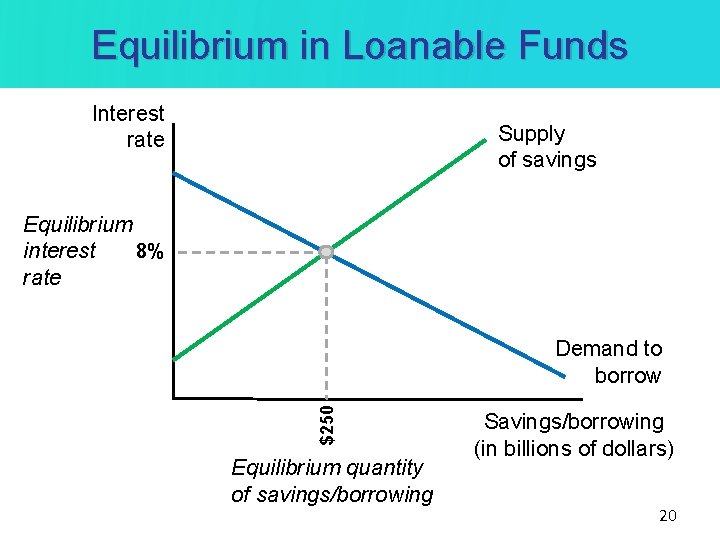 Equilibrium in Loanable Funds

Interest rate

Supply of savings

Equilibrium interest rate

8%

Demand to borrow

$250

Savings/borrowing (in billions of dollars)

Equilibrium quantity of savings/borrowing

20